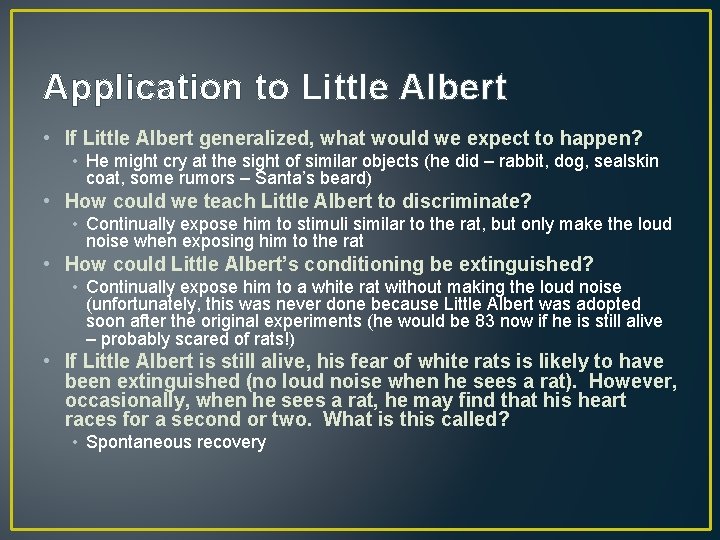 Application to Little Albert

• If Little Albert generalized, what would we expect to happen?
  • He might cry at the sight of similar objects (he did – rabbit, dog, sealskin coat, some rumors – Santa's beard)
• How could we teach Little Albert to discriminate?
  • Continually expose him to stimuli similar to the rat, but only make the loud noise when exposing him to the rat
• How could Little Albert's conditioning be extinguished?
  • Continually expose him to a white rat without making the loud noise (unfortunately, this was never done because Little Albert was adopted soon after the original experiments (he would be 83 now if he is still alive – probably scared of rats!)
• If Little Albert is still alive, his fear of white rats is likely to have been extinguished (no loud noise when he sees a rat). However, occasionally, when he sees a rat, he may find that his heart races for a second or two. What is this called?
  • Spontaneous recovery